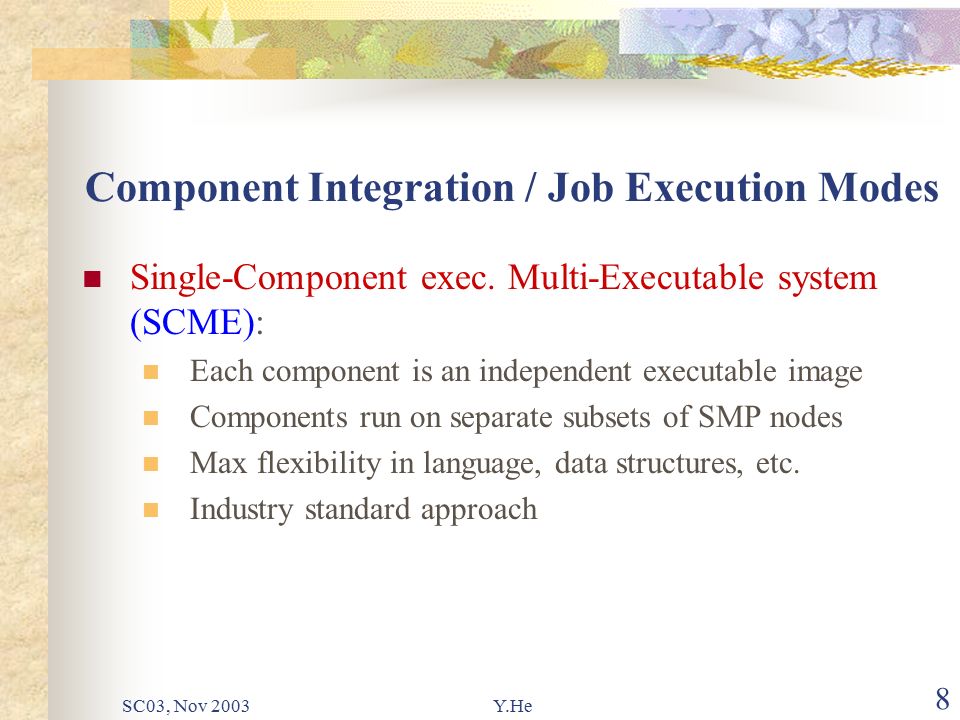 Component Integration / Job Execution Modes

Single-Component exec. Multi-Executable system (SCME):

Each component is an independent executable image

Components run on separate subsets of SMP nodes

Max flexibility in language, data structures, etc.

Industry standard approach

SC03, Nov 2003

Y.He

8